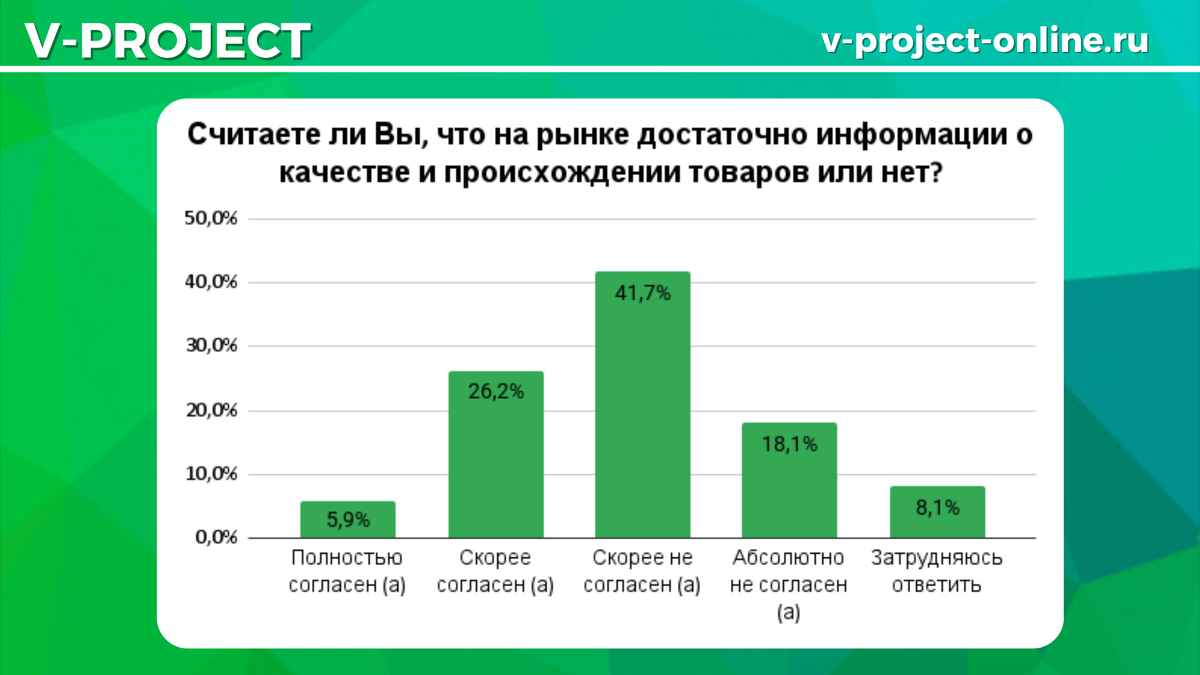 V-PROJECT

v-project-online.ru

Считаете ли Вы, что на рынке достаточно информации о качестве и происхождении товаров или нет?

50,0%
40,0%
30,0%
20,0%
10,0%
0,0%

5,9%
26,2%
41,7%
18,1%
8,1%

Полностью согласен (а)
Скорее согласен (а)
Скорее не согласен (а)
Абсолютно не согласен (а)
Затрудняюсь ответить